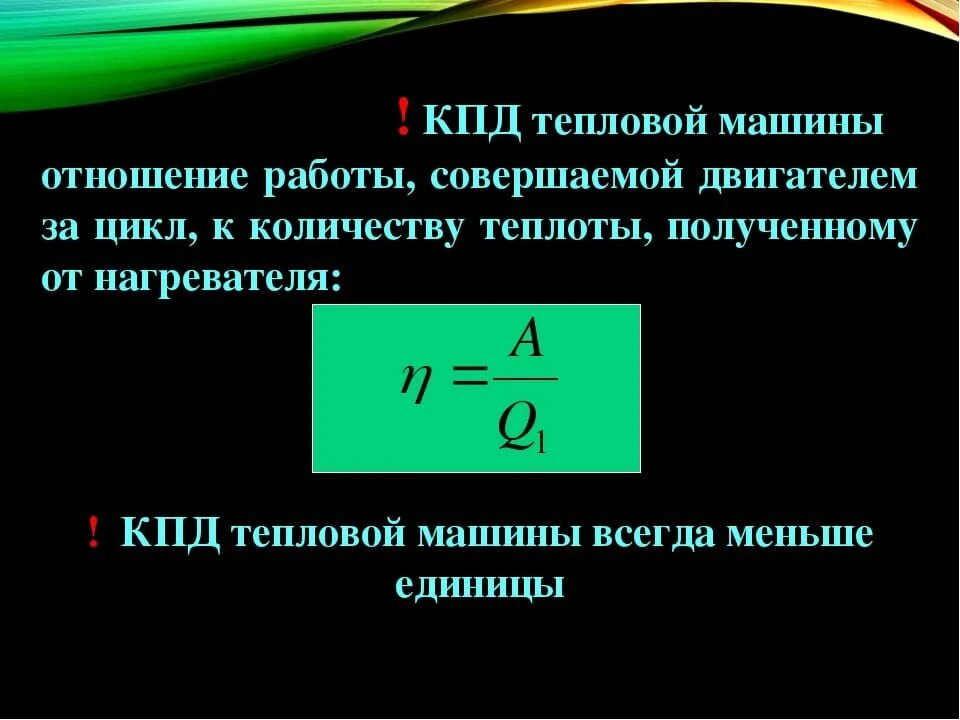 ! КПД тепловой машины отношение работы, совершаемой двигателем за цикл, к количеству теплоты, полученному от нагревателя:

$\eta = \frac{A}{Q_1}$

! КПД тепловой машины всегда меньше единицы